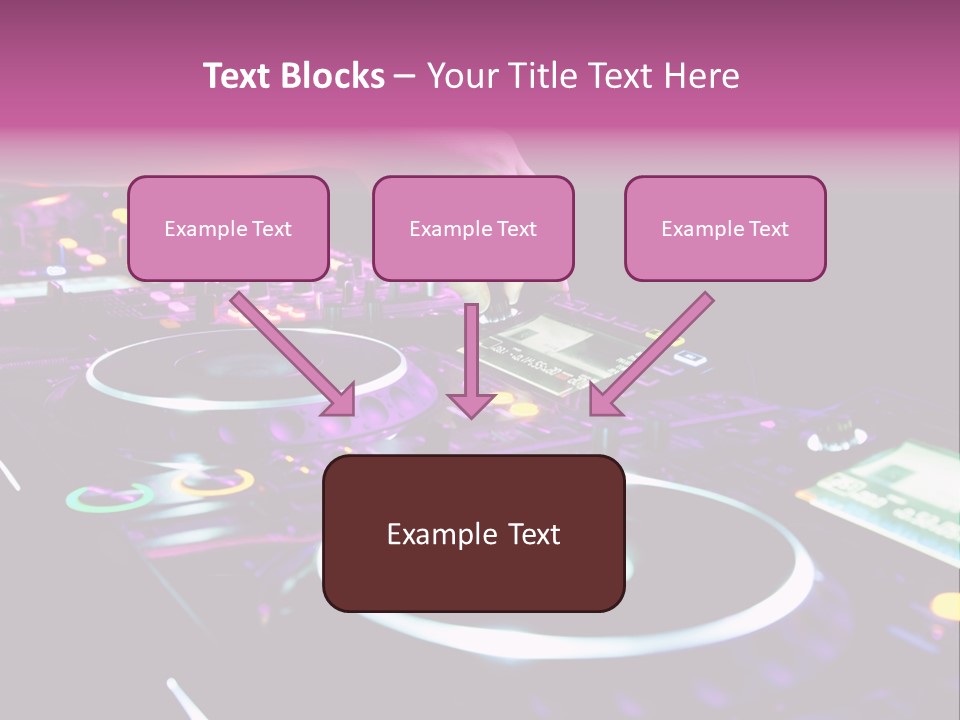 Text Blocks – Your Title Text Here

Example Text

Example Text

Example Text

Example Text